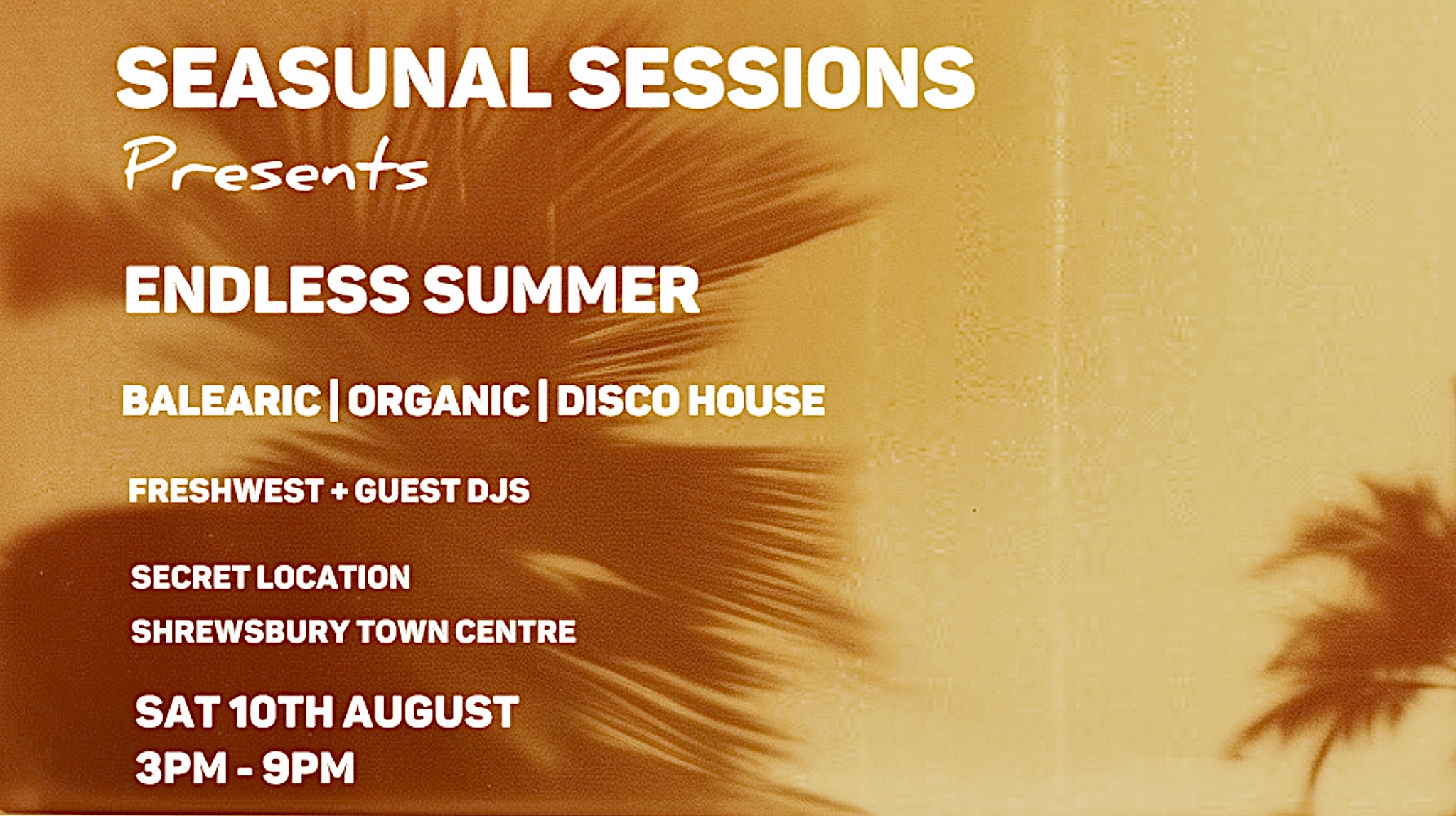 SEASUNAL SESSIONS
Presents

ENDLESS SUMMER

BALEARIC | ORGANIC | DISCO HOUSE

FRESHWEST + GUEST DJS

SECRET LOCATION
SHREWSBURY TOWN CENTRE

SAT 10TH AUGUST
3PM - 9PM